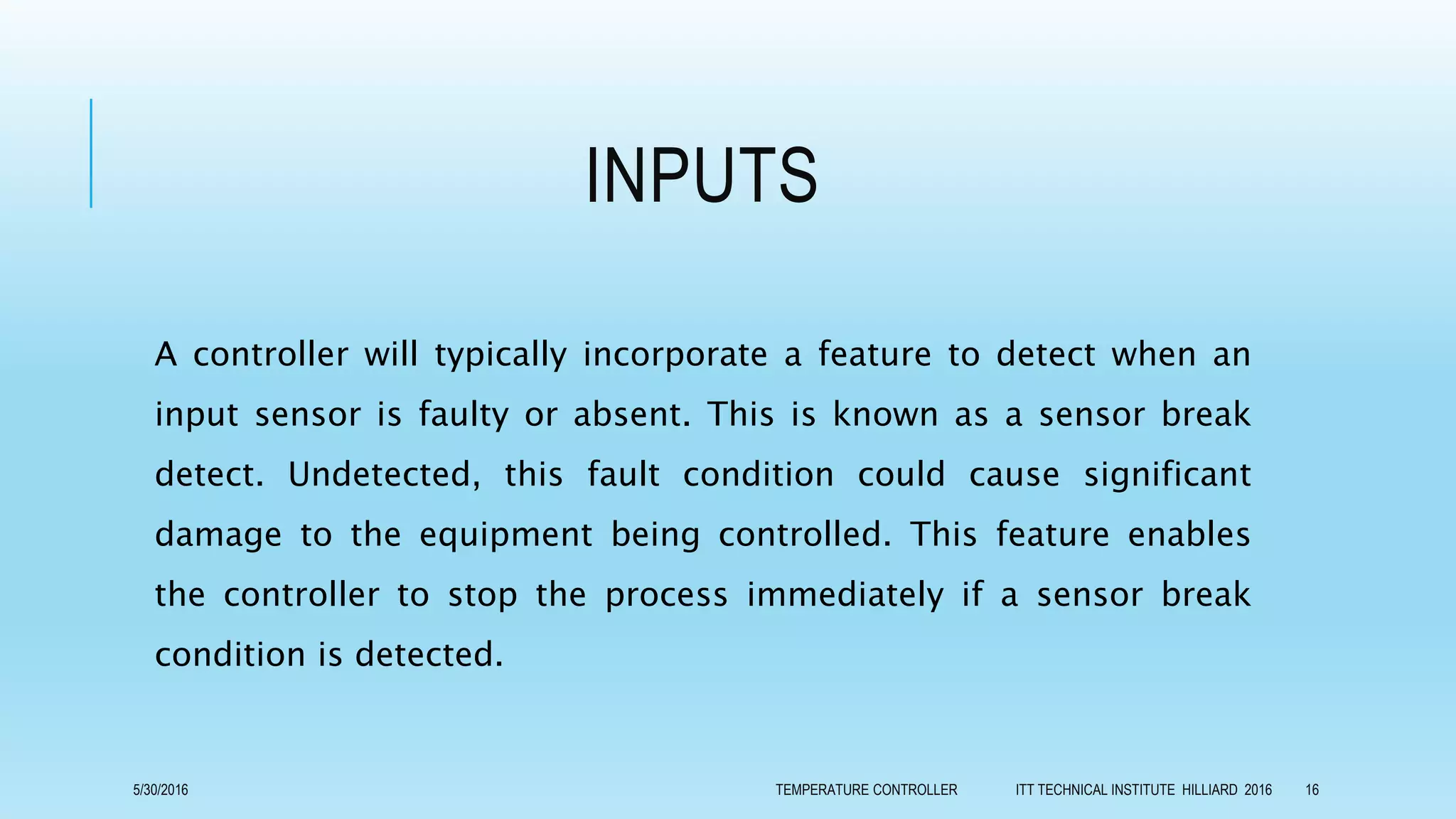 INPUTS

A controller will typically incorporate a feature to detect when an input sensor is faulty or absent. This is known as a sensor break detect. Undetected, this fault condition could cause significant damage to the equipment being controlled. This feature enables the controller to stop the process immediately if a sensor break condition is detected.

5/30/2016

TEMPERATURE CONTROLLER

ITT TECHNICAL INSTITUTE HILLIARD 2016

16